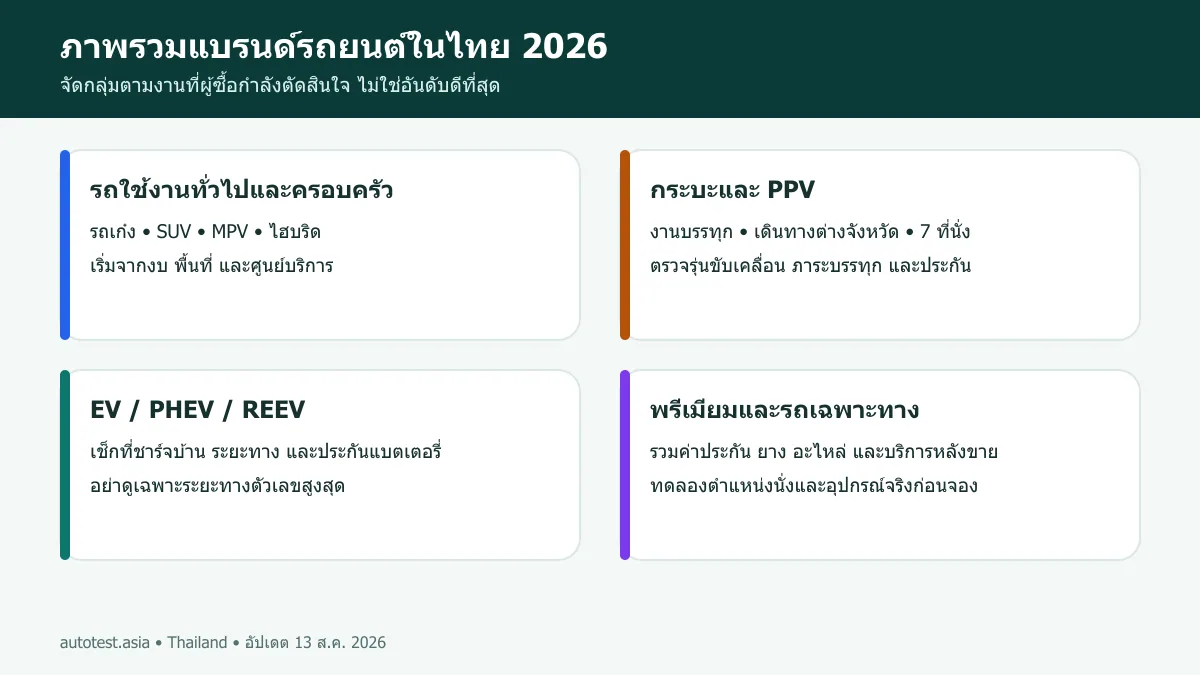 ภาพรวมแบรนด์รถยนต์ในไทย 2026

จัดกลุ่มตามงานที่ผู้ซื้อกำลังตัดสินใจ ไม่ใช่อันดับดีที่สุด

รถใช้งานทั่วไปและครอบครัว

รถเก๋ง • SUV • MPV • ไฮบริด

เริ่มจากงบ พื้นที่ และศูนย์บริการ

กระบะและ PPV

งานบรรทุก • เดินทางต่างจังหวัด • 7 ที่นั่ง

ตรวจรุ่นขับเคลื่อน ภาระบรรทุก และประกัน

EV / PHEV / REEV

เช็กที่ชาร์จบ้าน ระยะทาง และประกันแบตเตอรี่

อย่าดูเฉพาะระยะทางตัวเลขสูงสุด

พรีเมียมและรถเฉพาะทาง

รวมค่าประกัน ยาง อะไหล่ และบริการหลังขาย

ทดลองตำแหน่งนั่งและอุปกรณ์จริงก่อนจอง

autotest.asia • Thailand • อัปเดต 13 ส.ค. 2026